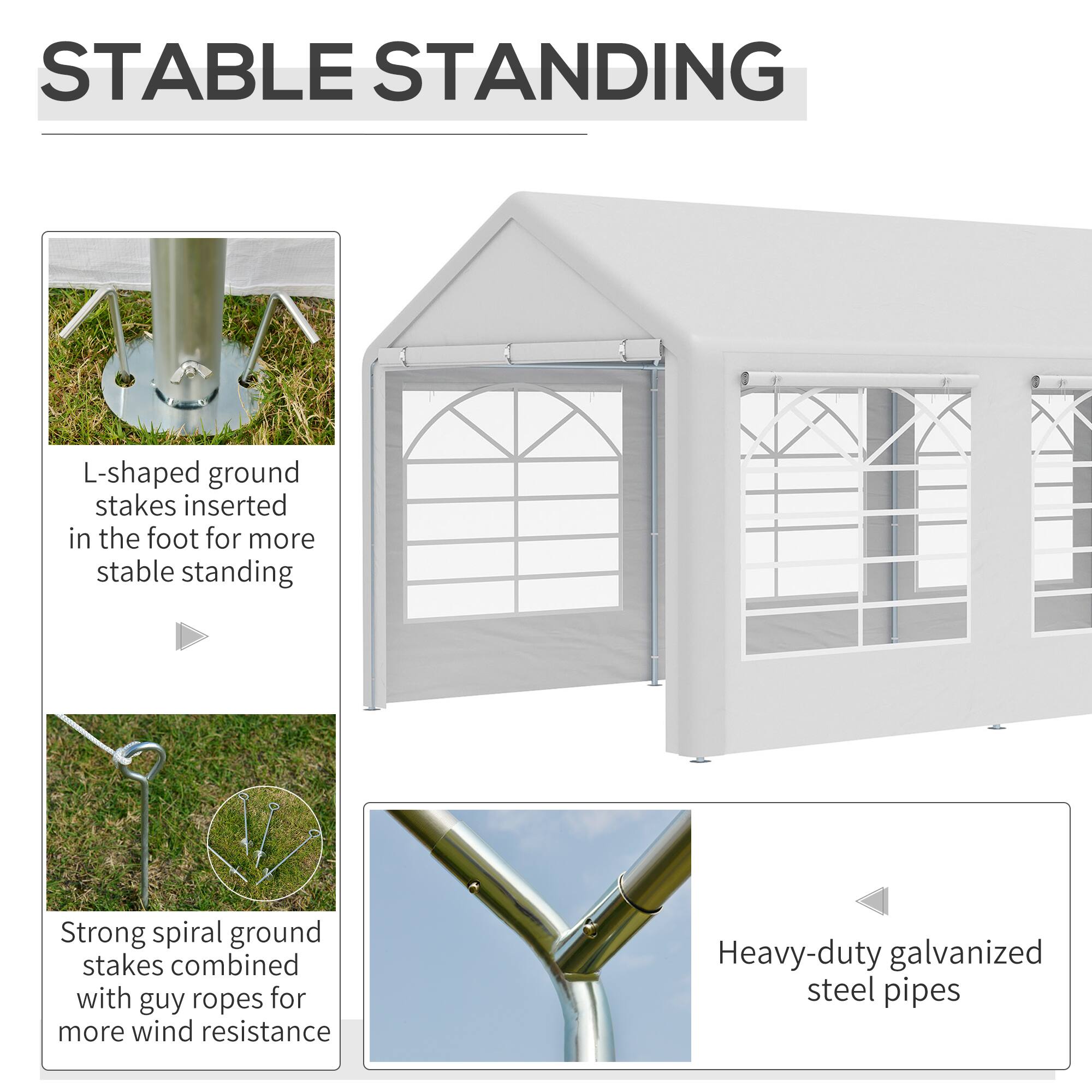 STABLE STANDING

L-shaped ground stakes inserted in the foot for more stable standing

Strong spiral ground stakes combined with guy ropes for more wind resistance

Heavy-duty galvanized steel pipes